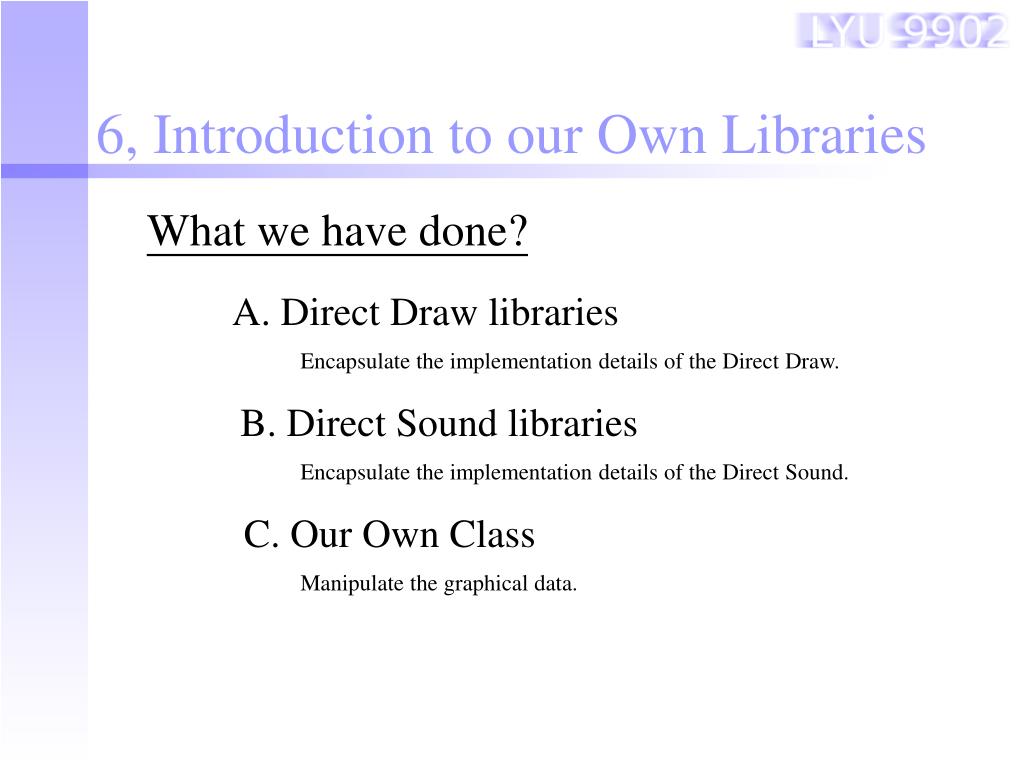 LYU 9902

6, Introduction to our Own Libraries

What we have done?

A. Direct Draw libraries

Encapsulate the implementation details of the Direct Draw.

B. Direct Sound libraries

Encapsulate the implementation details of the Direct Sound.

C. Our Own Class

Manipulate the graphical data.